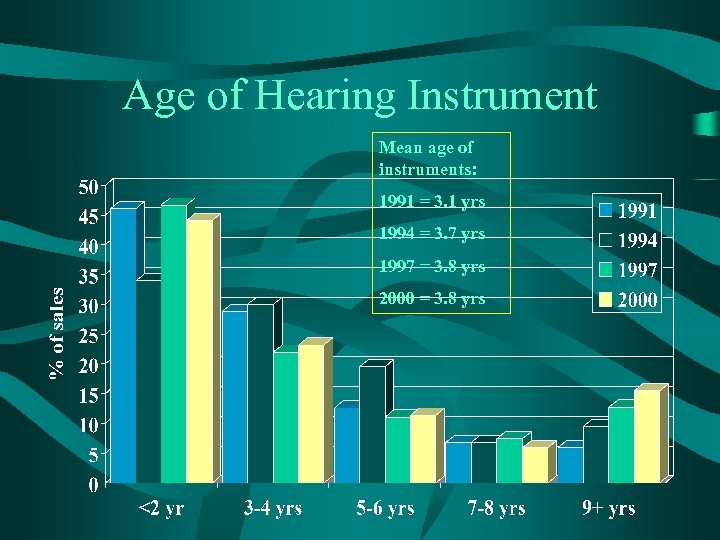 Age of Hearing Instrument

Mean age of instruments:

1991 = 3.1 yrs

1994 = 3.7 yrs

1997 = 3.8 yrs

2000 = 3.8 yrs

1991
1994
1997
2000

% of sales

50
45
40
35
30
25
20
15
10
5
0

<2 yr
3-4 yrs
5-6 yrs
7-8 yrs
9+ yrs